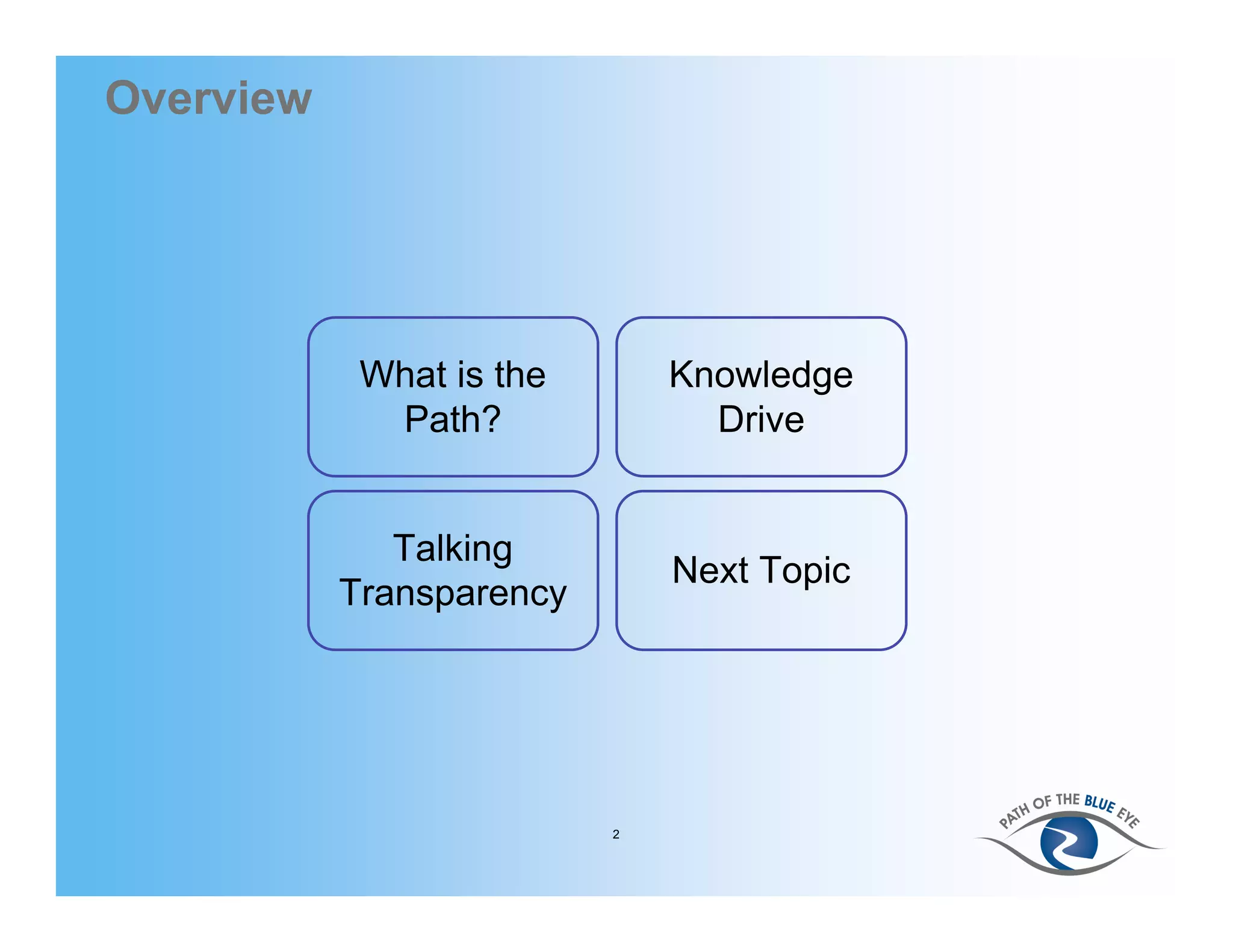 Overview

What is the Path?

Knowledge Drive

Talking Transparency

Next Topic

2

PATH OF THE BLUE EYE